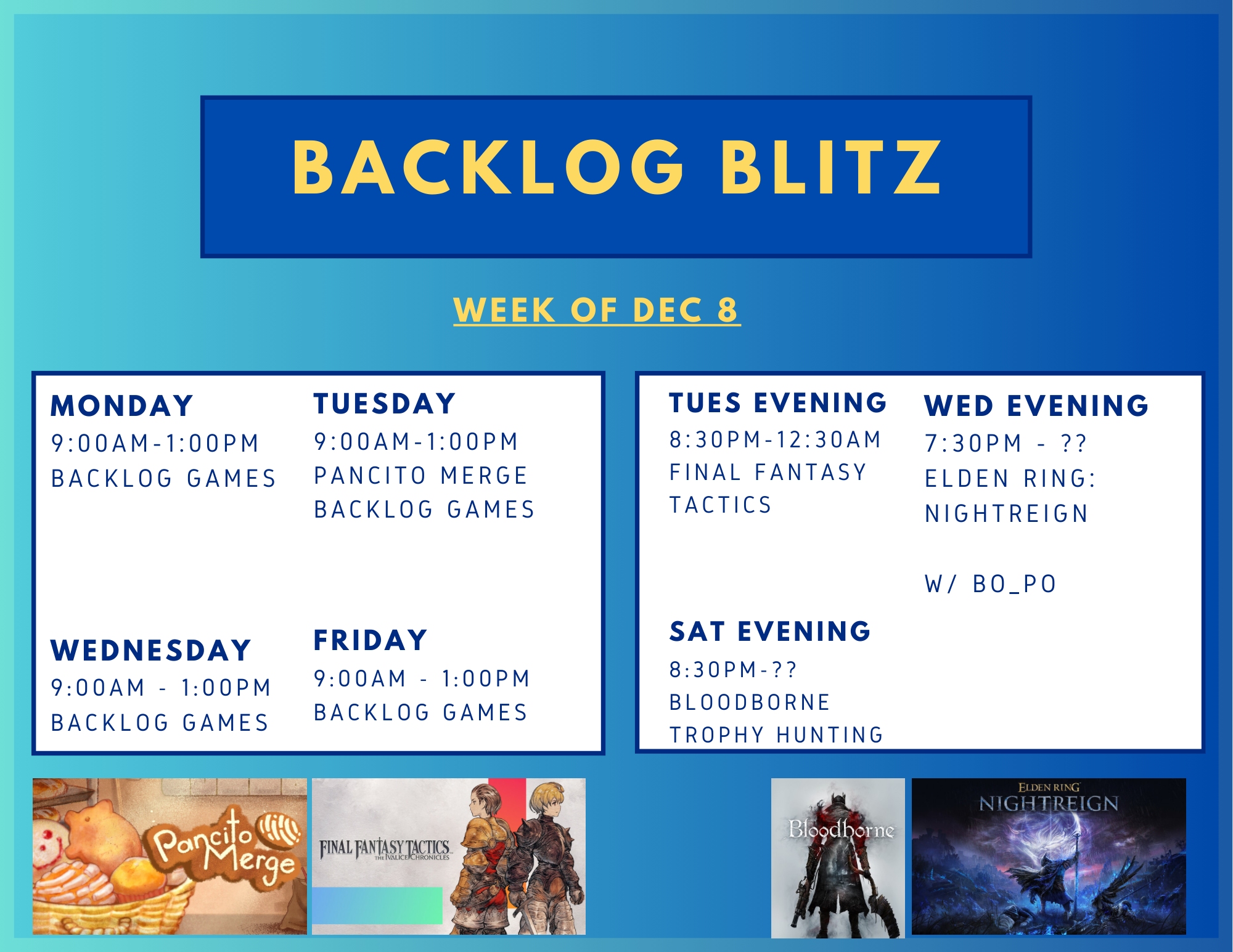 BACKLOG BLITZ

WEEK OF DEC 8

MONDAY
9:00AM-1:00PM
BACKLOG GAMES

TUESDAY
9:00AM-1:00PM
PANCITO MERGE
BACKLOG GAMES

WEDNESDAY
9:00AM - 1:00PM
BACKLOG GAMES

FRIDAY
9:00AM - 1:00PM
BACKLOG GAMES

TUES EVENING
8:30PM-12:30AM
FINAL FANTASY TACTICS

WED EVENING
7:30PM - ??
ELDEN RING: NIGHTREIGN

W/ BO_PO

SAT EVENING
8:30PM-??
BLOODBORNE
TROPHY HUNTING

Pancito Merge

FINAL FANTASY TACTICS
THE IVALICE CHRONICLES

Bloodborne

ELDEN RING
NIGHTREIGN